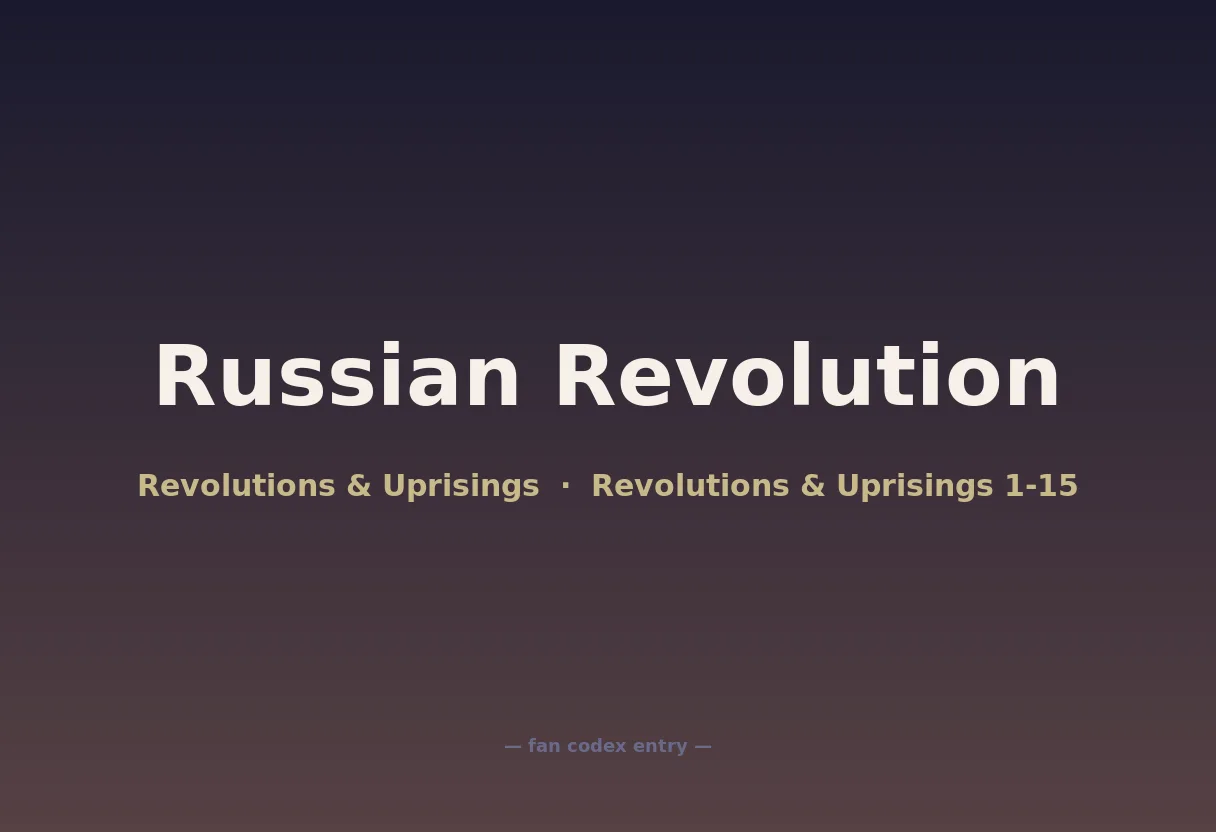 Russian Revolution

Revolutions & Uprisings · Revolutions & Uprisings 1-15

— fan codex entry —